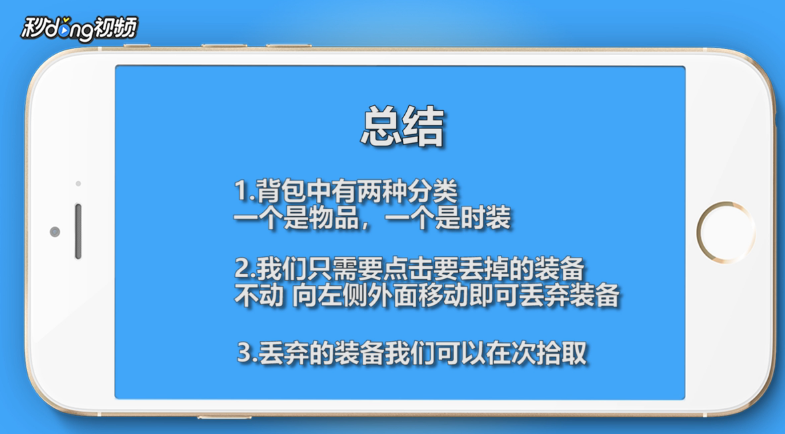 秒dong视频

总结

1.背包中有两种分类
一个是物品，一个是时装

2.我们只需要点击要丢掉的装备
不动 向左侧外面移动即可丢弃装备

3.丢弃的装备我们可以在次拾取